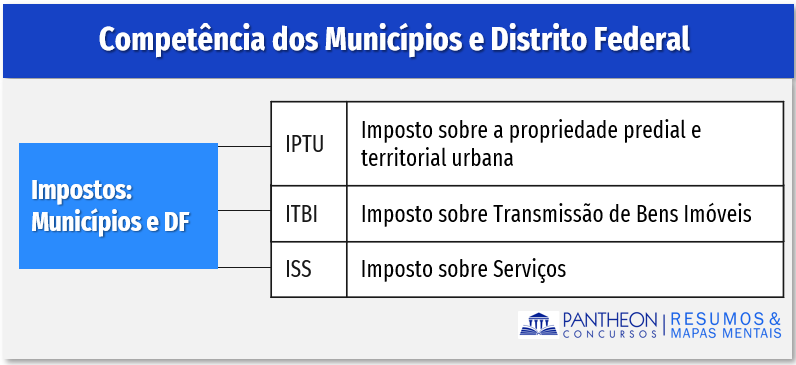 Competência dos Municípios e Distrito Federal

Impostos: Municípios e DF

| IPTU | Imposto sobre a propriedade predial e territorial urbana |
|---|---|
| ITBI | Imposto sobre Transmissão de Bens Imóveis |
| ISS | Imposto sobre Serviços |

PANTHEON CONCURSOS | RESUMOS & MAPAS MENTAIS